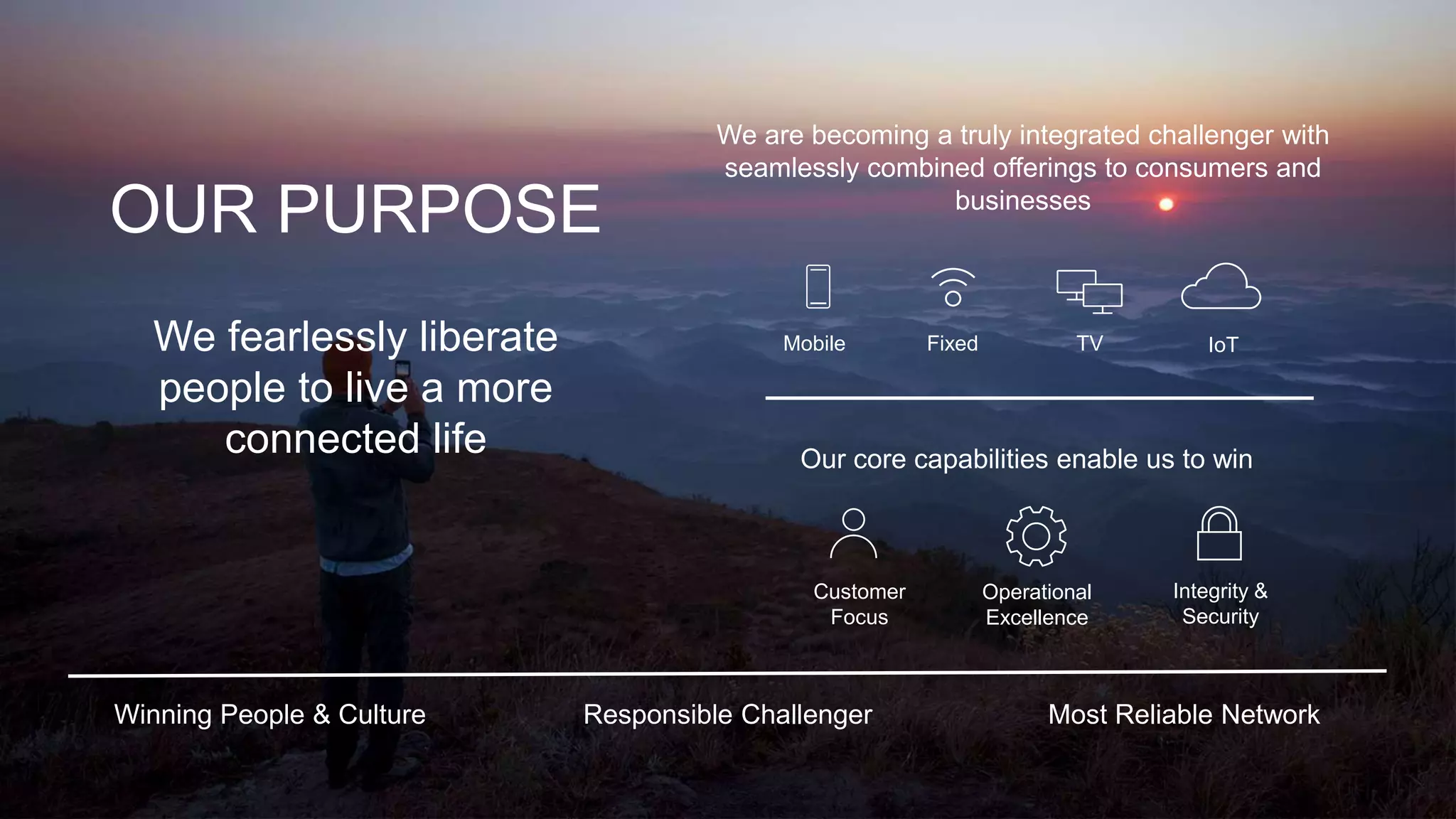 OUR PURPOSE

We fearlessly liberate people to live a more connected life

We are becoming a truly integrated challenger with seamlessly combined offerings to consumers and businesses

Mobile

Fixed

TV

IoT

Our core capabilities enable us to win

Customer Focus

Operational Excellence

Integrity & Security

Winning People & Culture

Responsible Challenger

Most Reliable Network